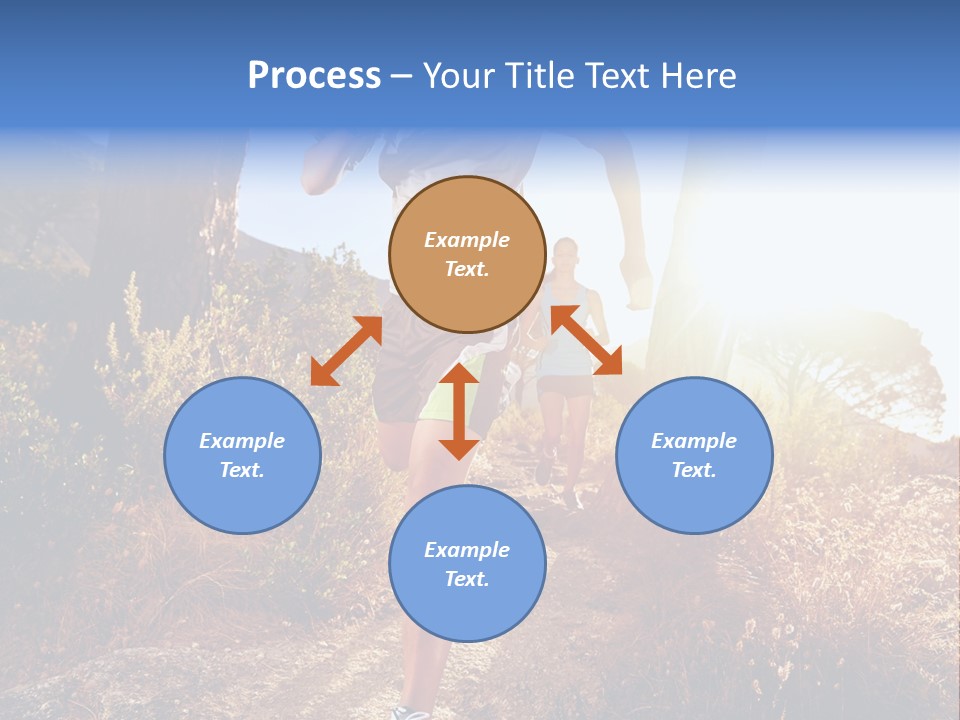 Process – Your Title Text Here

Example Text.

Example Text.

Example Text.

Example Text.